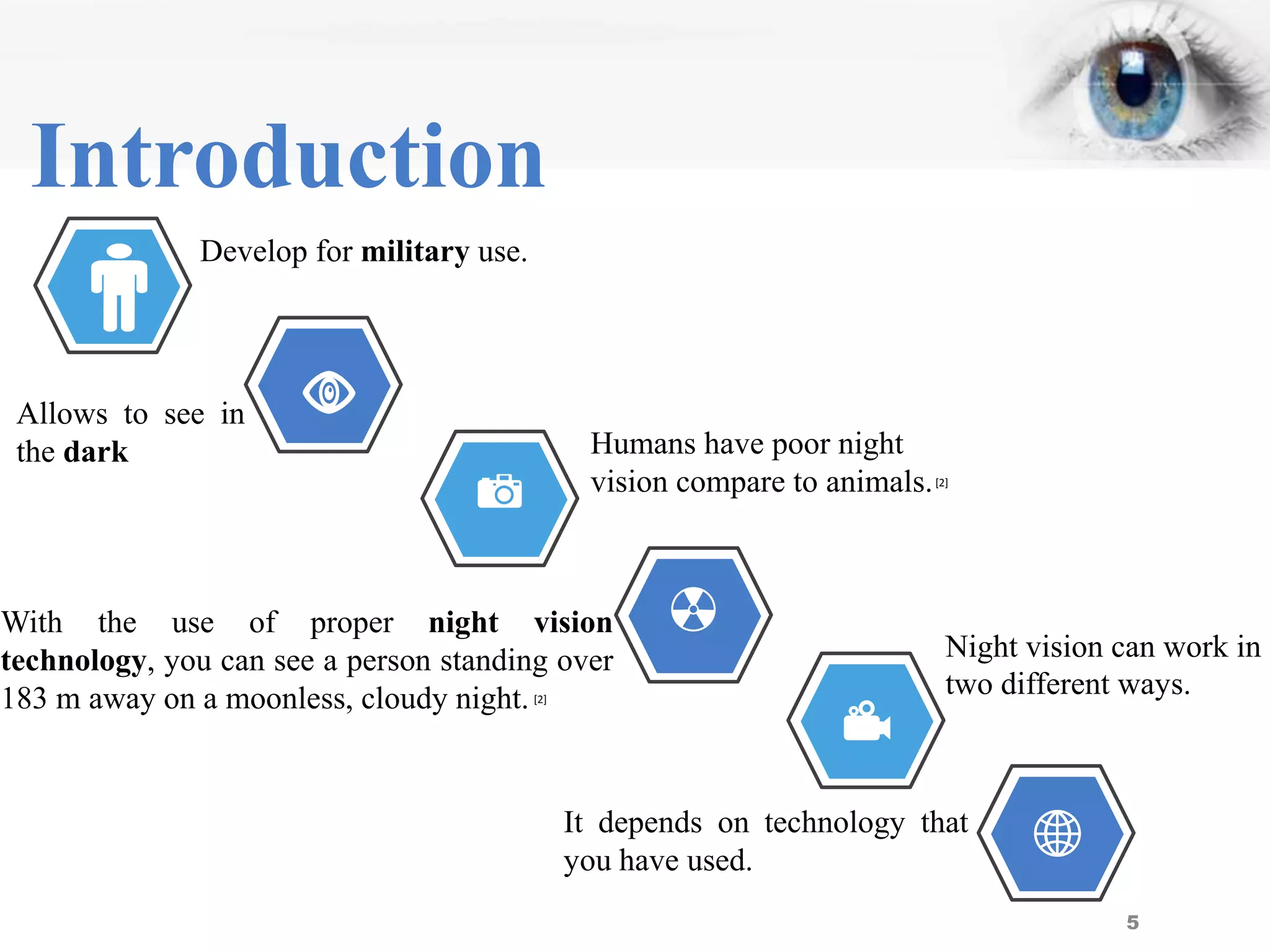 Introduction

Develop for military use.

Allows to see in the dark

Humans have poor night vision compare to animals. [2]

With the use of proper night vision technology, you can see a person standing over 183 m away on a moonless, cloudy night. [2]

Night vision can work in two different ways.

It depends on technology that you have used.

5